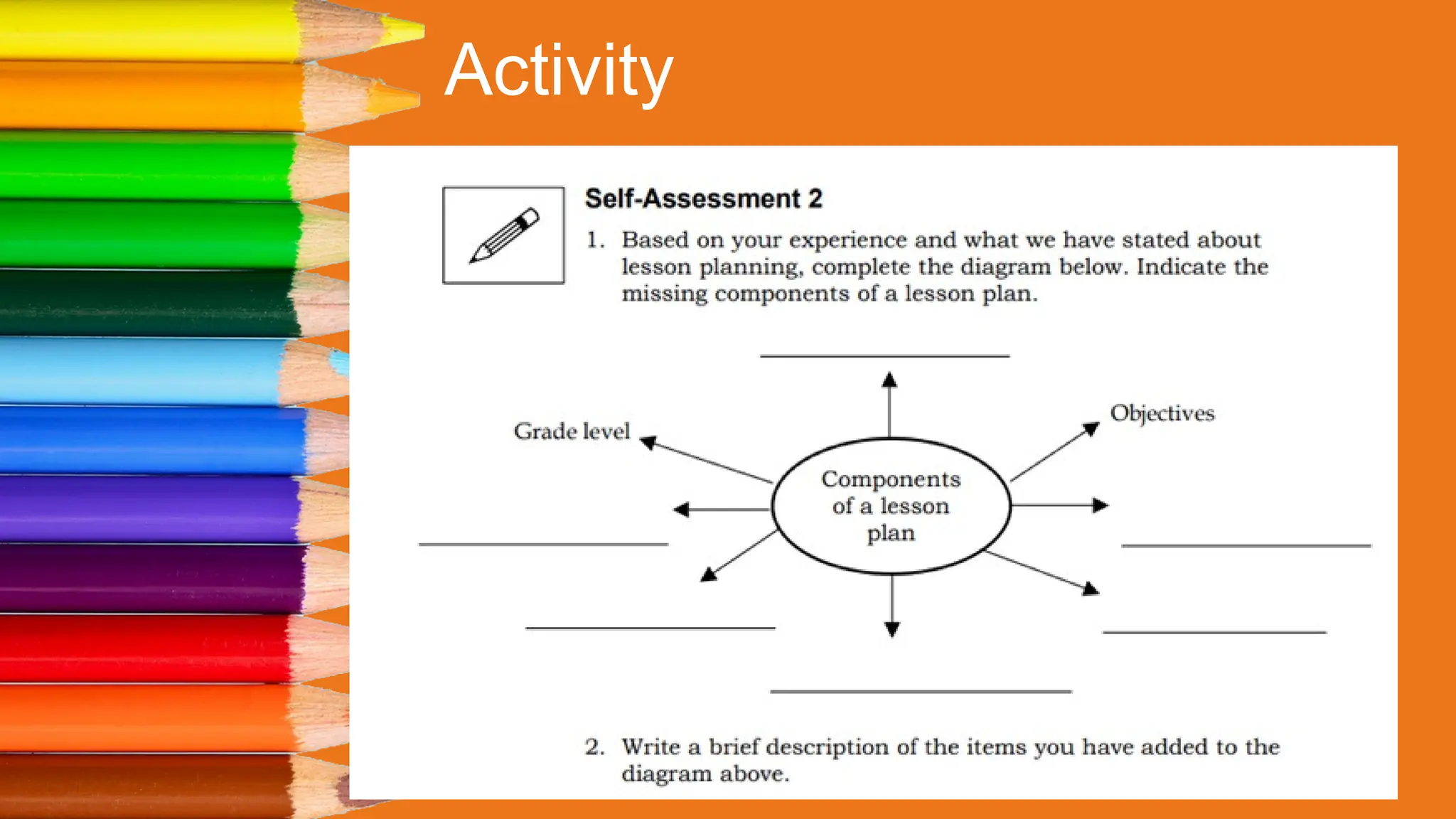 Activity

Self-Assessment 2

1. Based on your experience and what we have stated about lesson planning, complete the diagram below. Indicate the missing components of a lesson plan.

Grade level

Objectives

Components of a lesson plan

2. Write a brief description of the items you have added to the diagram above.